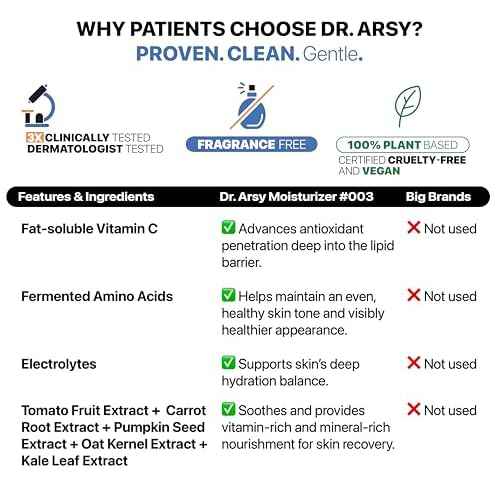 WHY PATIENTS CHOOSE DR. ARSY?
PROVEN. CLEAN. Gentle.

3X CLINICALLY TESTED
DERMATOLOGIST TESTED

FRAGRANCE FREE

100% PLANT BASED
CERTIFIED CRUELTY-FREE AND VEGAN

| Features & Ingredients | Dr. Arsy Moisturizer #003 | Big Brands |
|---|---|---|
| Fat-soluble Vitamin C | ✅ Advances antioxidant penetration deep into the lipid barrier. | ❌ Not used |
| Fermented Amino Acids | ✅ Helps maintain an even, healthy skin tone and visibly healthier appearance. | ❌ Not used |
| Electrolytes | ✅ Supports skin's deep hydration balance. | ❌ Not used |
| Tomato Fruit Extract + Carrot Root Extract + Pumpkin Seed Extract + Oat Kernel Extract + Kale Leaf Extract | ✅ Soothes and provides vitamin-rich and mineral-rich nourishment for skin recovery. | ❌ Not used |